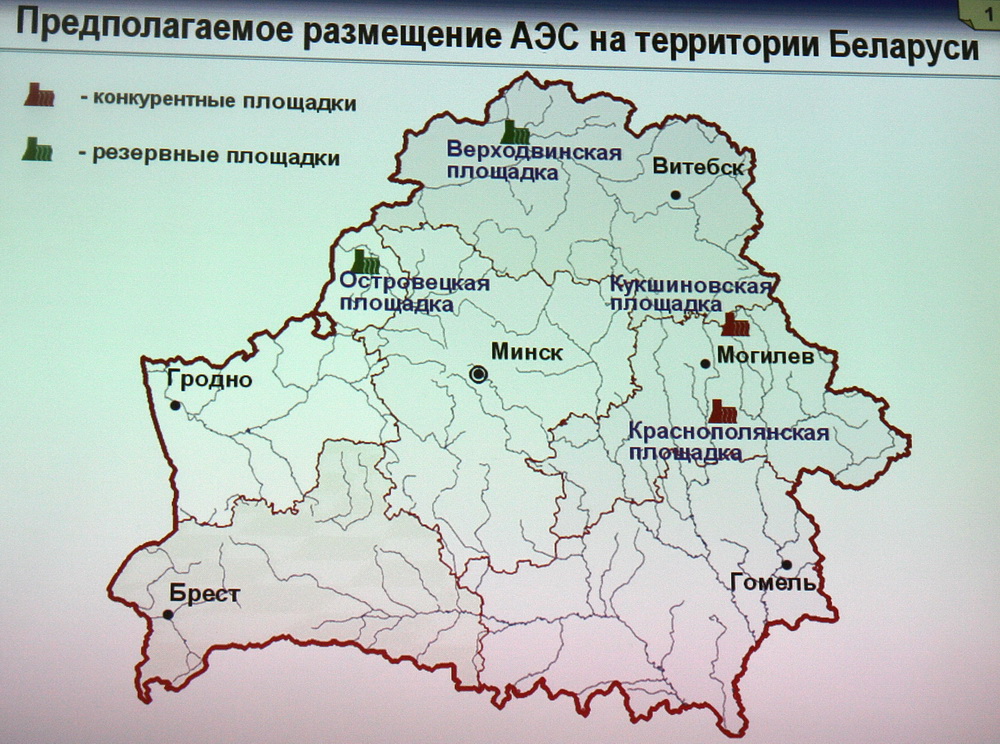 Предполагаемое размещение АЭС на территории Беларуси

1

- конкурентные площадки

- резервные площадки

Верходвинская площадка

Витебск

Островецкая площадка

Кукшиновская площадка

Минск

Могилев

Гродно

Краснополянская площадка

Брест

Гомель